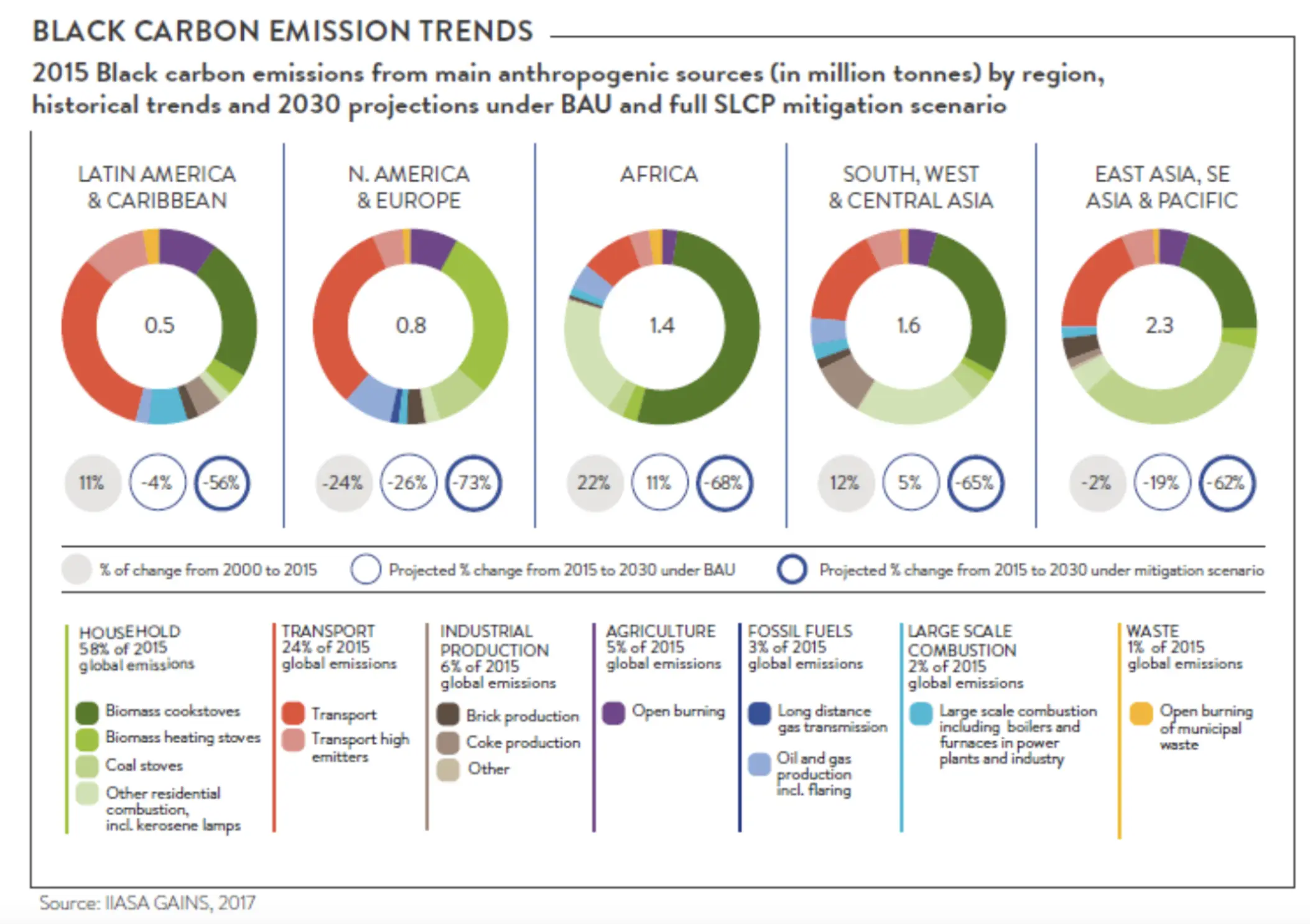 BLACK CARBON EMISSION TRENDS

2015 Black carbon emissions from main anthropogenic sources (in million tonnes) by region, historical trends and 2030 projections under BAU and full SLCP mitigation scenario

LATIN AMERICA & CARIBBEAN

0.5

11% -4% -56%

N. AMERICA & EUROPE

0.8

-24% -26% -73%

AFRICA

1.4

22% 11% -68%

SOUTH, WEST & CENTRAL ASIA

1.6

12% 5% -65%

EAST ASIA, SE ASIA & PACIFIC

2.3

-2% -19% -62%

% of change from 2000 to 2015 Projected % change from 2015 to 2030 under BAU Projected % change from 2015 to 2030 under mitigation scenario

HOUSEHOLD 58% of 2015 global emissions

Biomass cookstoves
Biomass heating stoves
Coal stoves
Other residential combustion, incl. kerosene lamps

TRANSPORT 24% of 2015 global emissions

Transport
Transport high emitters

INDUSTRIAL PRODUCTION 6% of 2015 global emissions

Brick production
Coke production
Other

AGRICULTURE 5% of 2015 global emissions

Open burning

FOSSIL FUELS 3% of 2015 global emissions

Long distance gas transmission
Oil and gas production incl. flaring

LARGE SCALE COMBUSTION 2% of 2015 global emissions

Large scale combustion including boilers and furnaces in power plants and industry

WASTE 1% of 2015 global emissions

Open burning of municipal waste

Source: IIASA GAINS, 2017